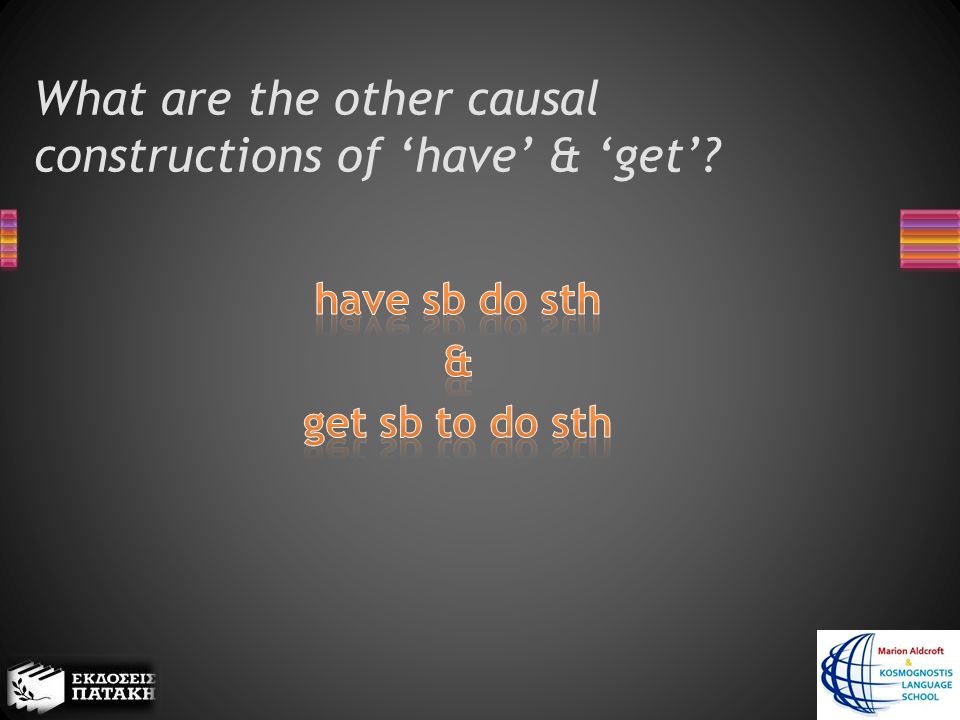 What are the other causal constructions of ‘have’ & ‘get’?

have sb do sth
&
get sb to do sth

ΕΚΔΟΣΕΙΣ ΠΑΤΑΚΗ

Marion Aldcroft
&
KOSMOGNOSTIS
LANGUAGE
SCHOOL